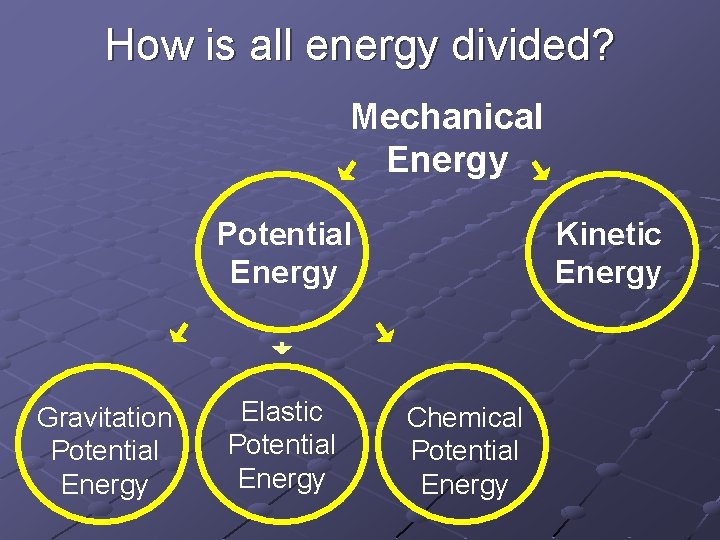 How is all energy divided?

Mechanical Energy

Potential Energy

Kinetic Energy

Gravitation Potential Energy

Elastic Potential Energy

Chemical Potential Energy